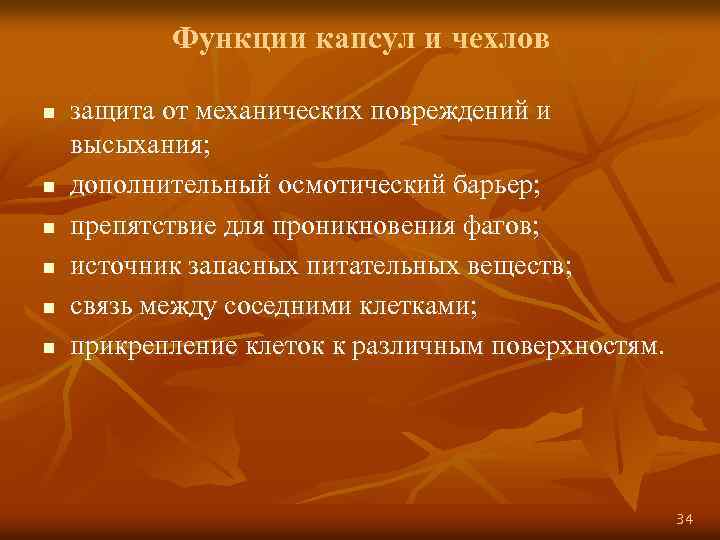 Функции капсул и чехлов

- защита от механических повреждений и высыхания;
- дополнительный осмотический барьер;
- препятствие для проникновения фагов;
- источник запасных питательных веществ;
- связь между соседними клетками;
- прикрепление клеток к различным поверхностям.

34